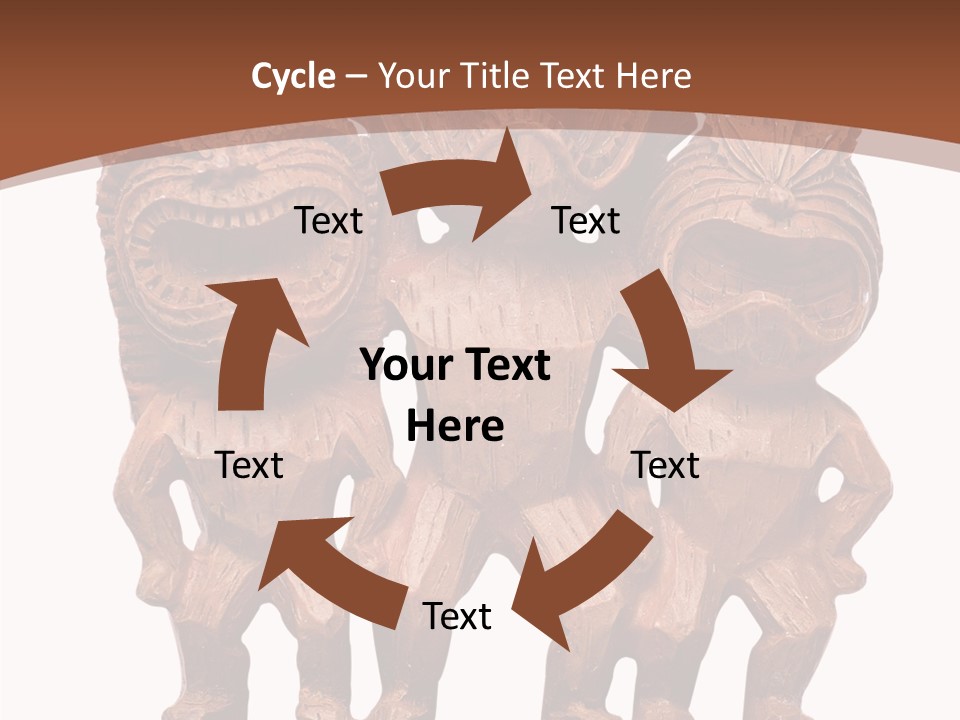 Cycle – Your Title Text Here

Text

Text

Your Text Here

Text

Text

Text